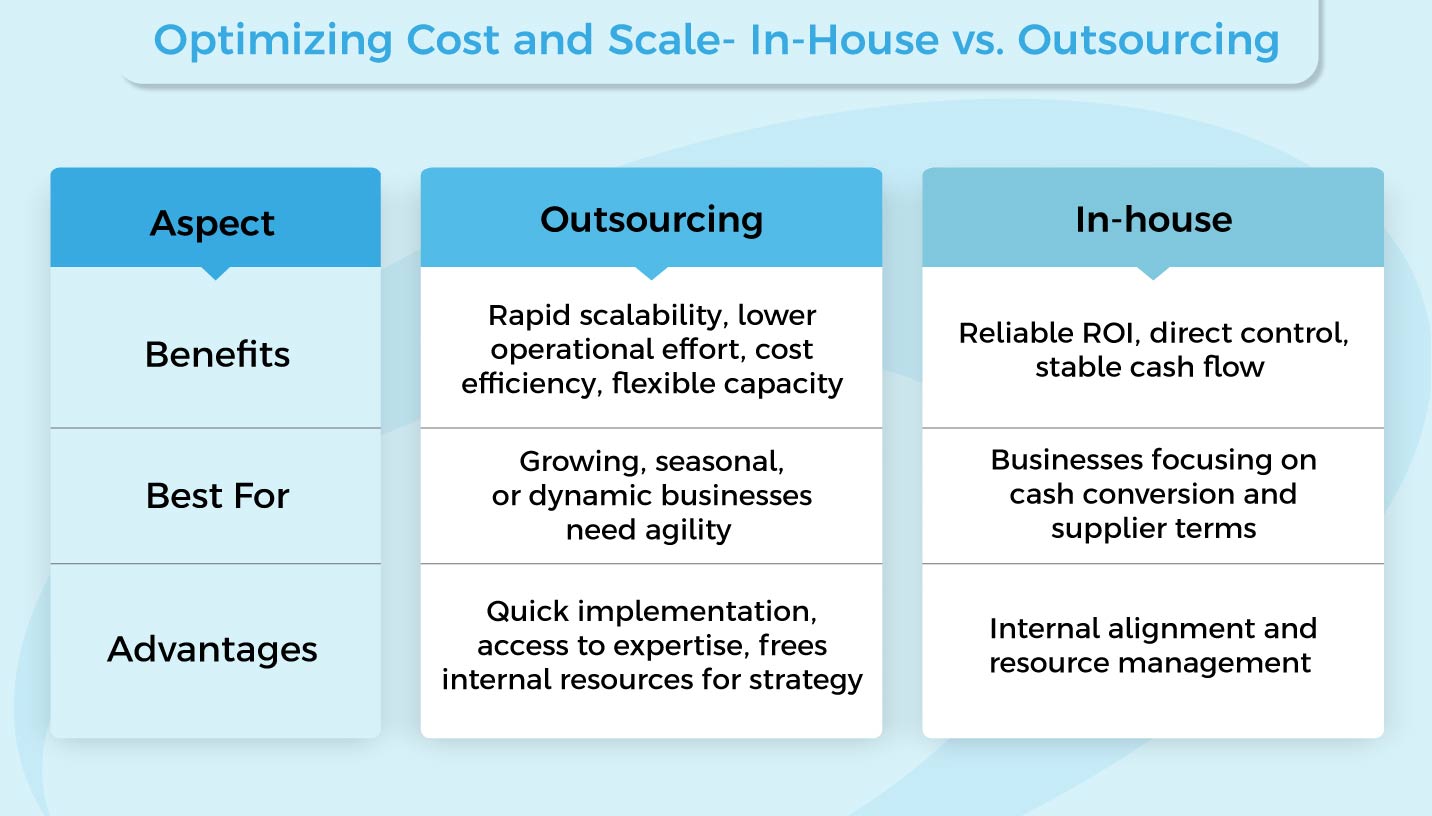 Optimizing Cost and Scale- In-House vs. Outsourcing

| Aspect | Outsourcing | In-house |
|---|---|---|
| Benefits | Rapid scalability, lower operational effort, cost efficiency, flexible capacity | Reliable ROI, direct control, stable cash flow |
| Best For | Growing, seasonal, or dynamic businesses need agility | Businesses focusing on cash conversion and supplier terms |
| Advantages | Quick implementation, access to expertise, frees internal resources for strategy | Internal alignment and resource management |